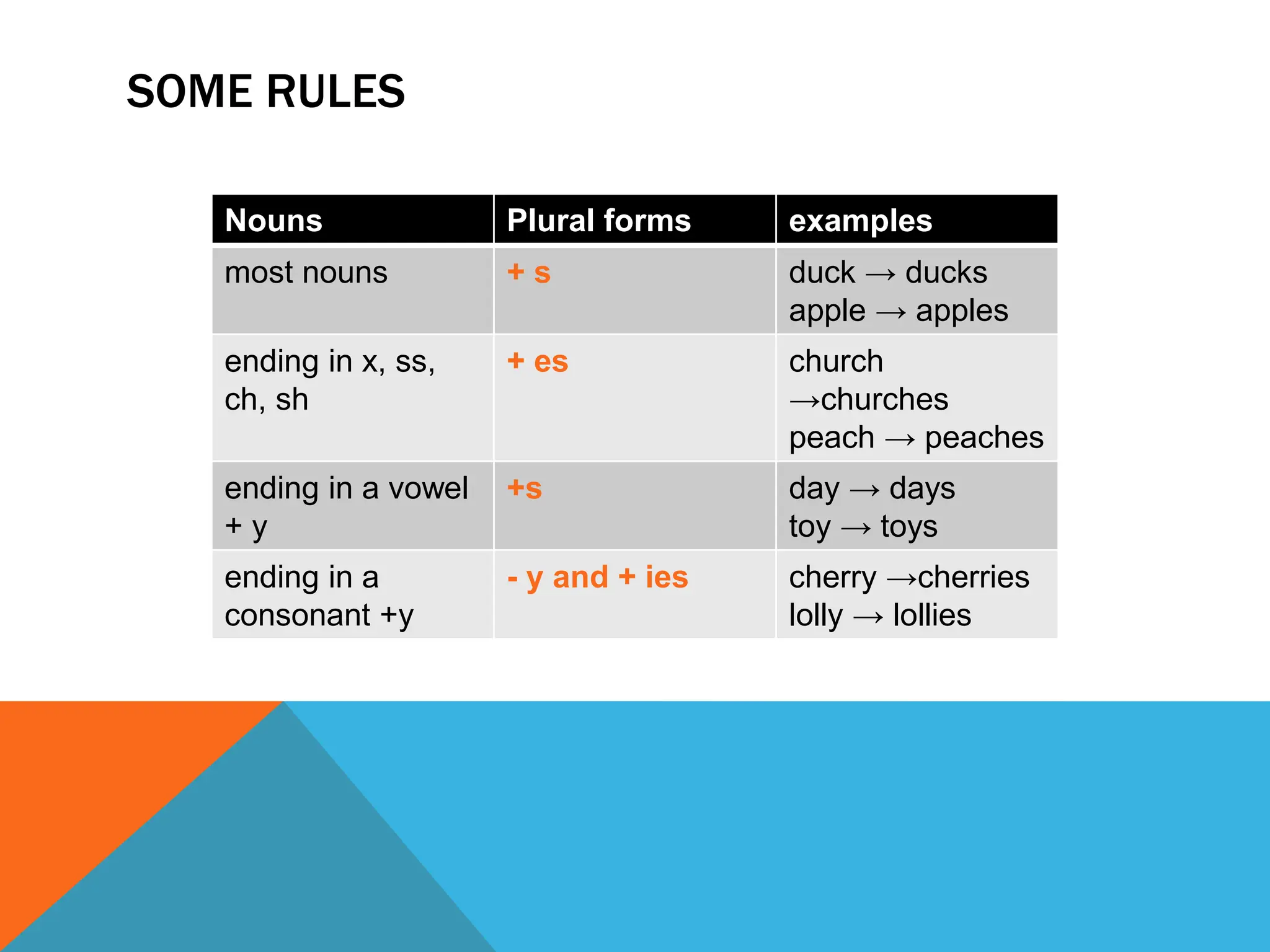 SOME RULES

| Nouns | Plural forms | examples |
|---|---|---|
| most nouns | + s | duck → ducks apple → apples |
| ending in x, ss, ch, sh | + es | church →churches peach → peaches |
| ending in a vowel + y | +s | day → days toy → toys |
| ending in a consonant +y | - y and + ies | cherry →cherries lolly → lollies |